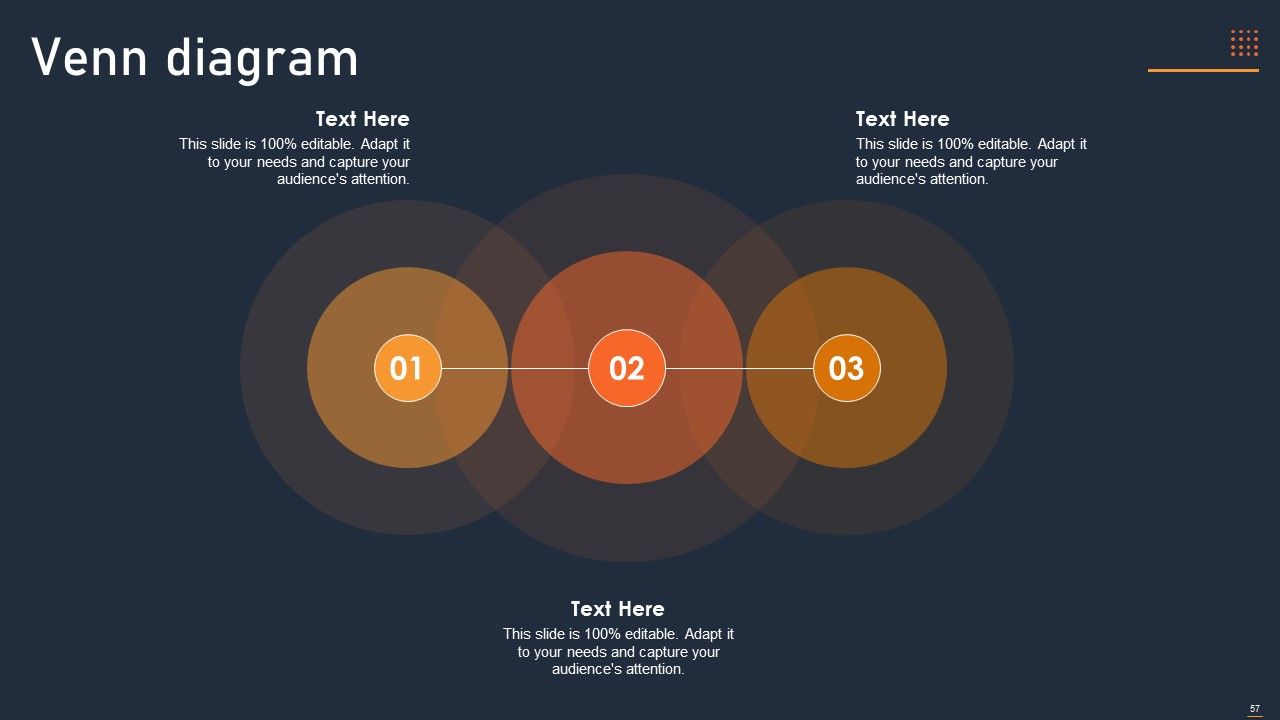 Venn diagram

Text Here

This slide is 100% editable. Adapt it to your needs and capture your audience's attention.

Text Here

This slide is 100% editable. Adapt it to your needs and capture your audience's attention.

01

02

03

Text Here

This slide is 100% editable. Adapt it to your needs and capture your audience's attention.

57